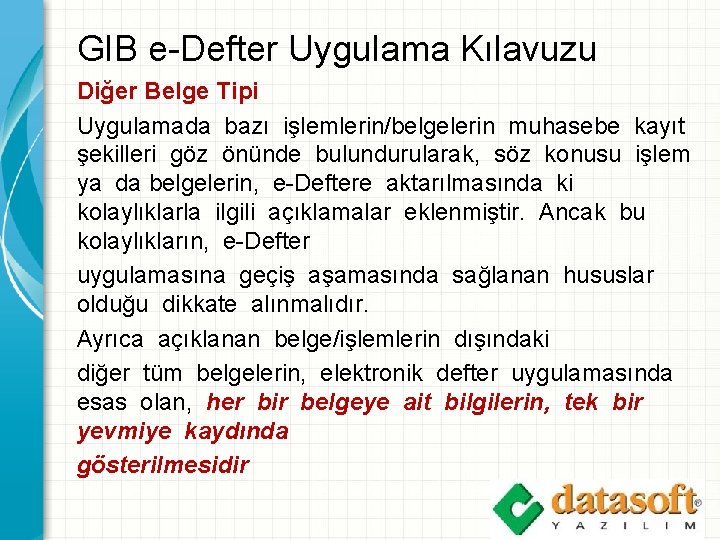 GIB e-Defter Uygulama Kılavuzu

Diğer Belge Tipi

Uygulamada bazı işlemlerin/belgelerin muhasebe kayıt şekilleri göz önünde bulundurularak, söz konusu işlem ya da belgelerin, e-Deftere aktarılmasında ki kolaylıklarla ilgili açıklamalar eklenmiştir. Ancak bu kolaylıkların, e-Defter

uygulamasına geçiş aşamasında sağlanan hususlar olduğu dikkate alınmalıdır.

Ayrıca açıklanan belge/işlemlerin dışındaki

diğer tüm belgelerin, elektronik defter uygulamasında esas olan, her bir belgeye ait bilgilerin, tek bir yevmiye kaydında

gösterilmesidir

datasoft®
YAZILIM